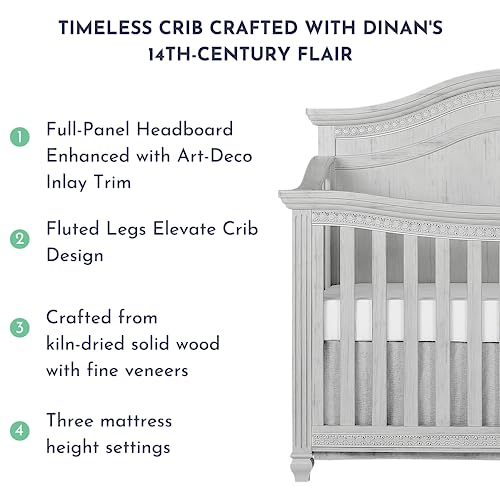 TIMELESS CRIB CRAFTED WITH DINAN'S 14TH-CENTURY FLAIR

1 Full-Panel Headboard Enhanced with Art-Deco Inlay Trim

2 Fluted Legs Elevate Crib Design

3 Crafted from kiln-dried solid wood with fine veneers

4 Three mattress height settings